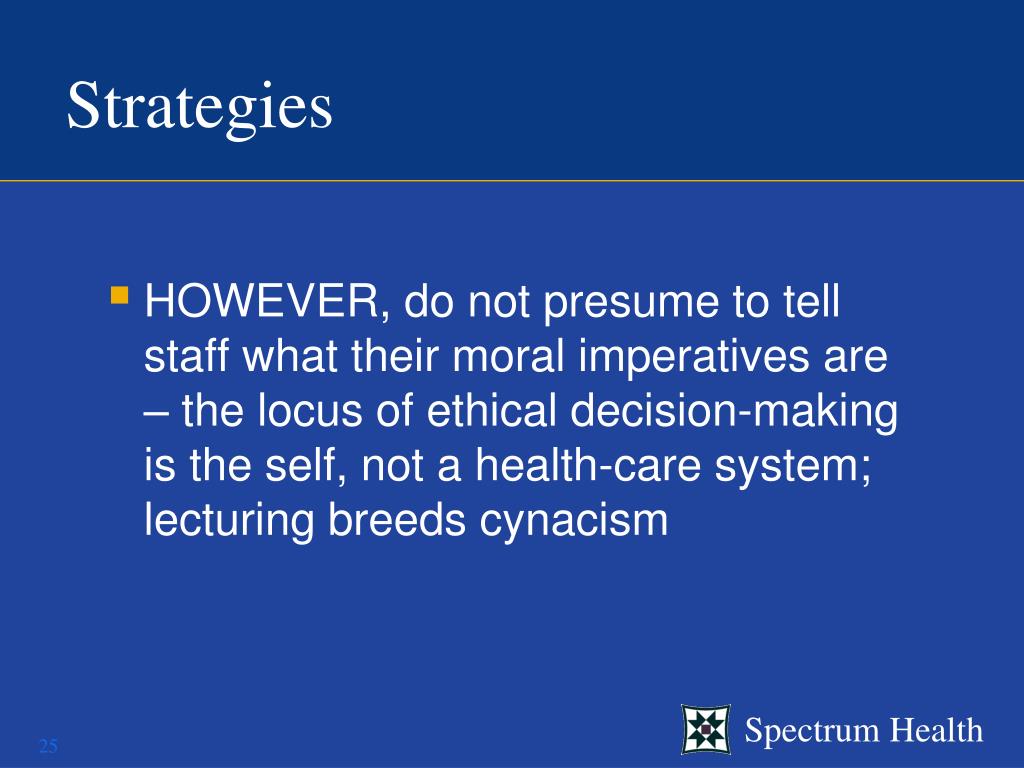 Strategies

HOWEVER, do not presume to tell staff what their moral imperatives are – the locus of ethical decision-making is the self, not a health-care system; lecturing breeds cynacism

25

Spectrum Health